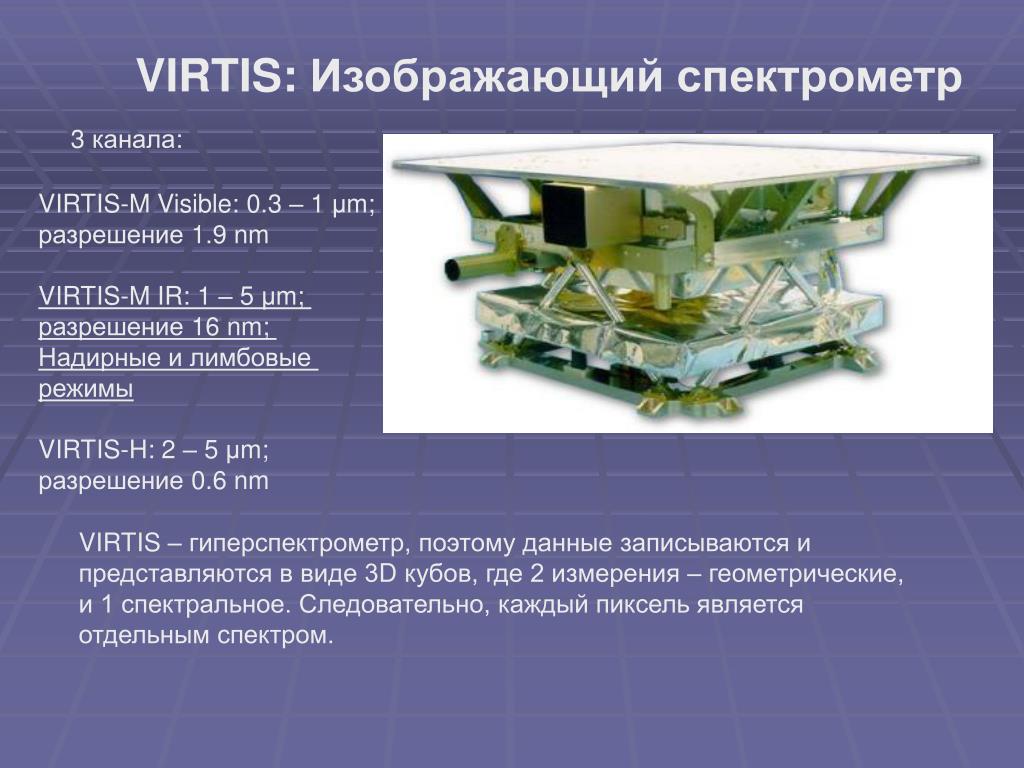 VIRTIS: Изображающий спектрометр

3 канала:

VIRTIS-M Visible: 0.3 – 1 μm; разрешение 1.9 nm

VIRTIS-M IR: 1 – 5 μm; разрешение 16 nm; Надирные и лимбовые режимы

VIRTIS-H: 2 – 5 μm; разрешение 0.6 nm

VIRTIS – гиперспектрометр, поэтому данные записываются и представляются в виде 3D кубов, где 2 измерения – геометрические, и 1 спектральное. Следовательно, каждый пиксель является отдельным спектром.